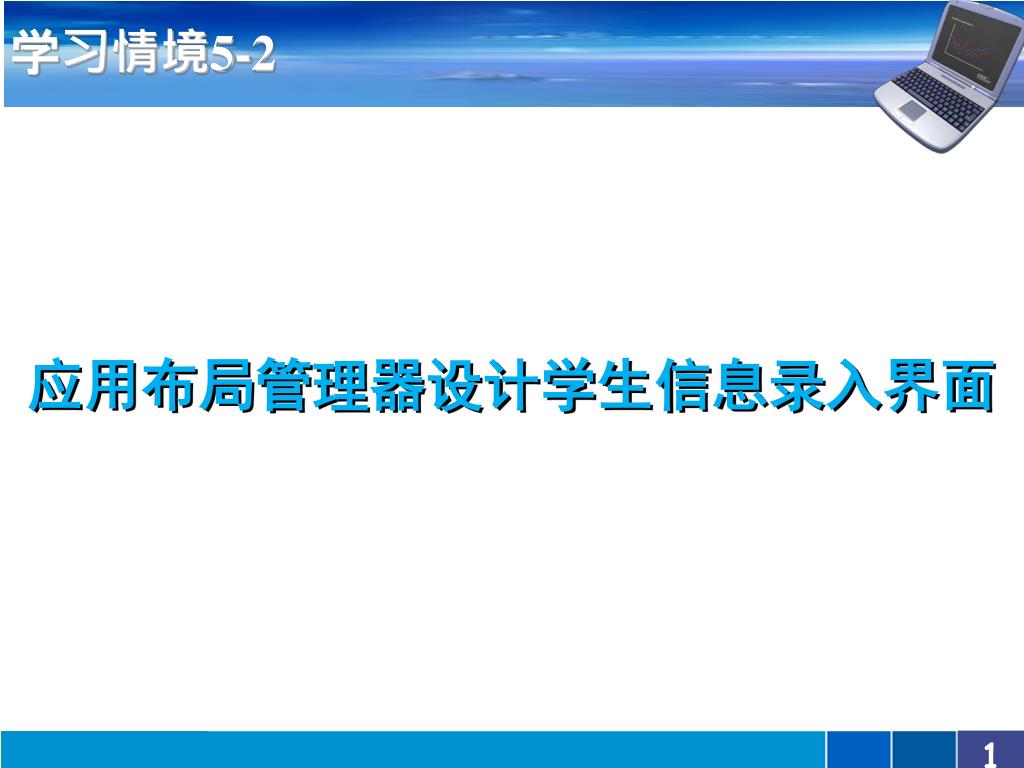 学习情境5-2

应用布局管理器设计学生信息录入界面

1